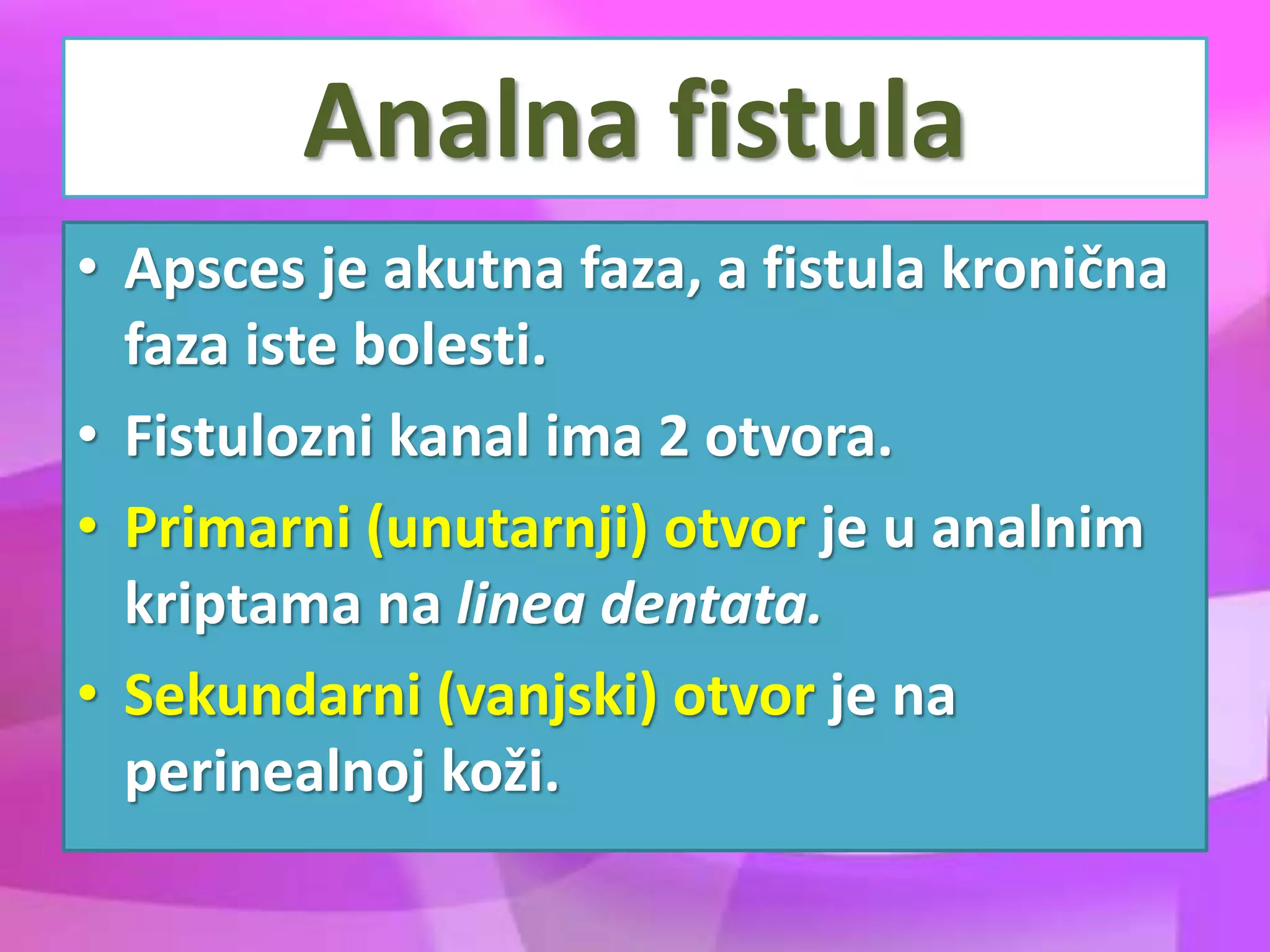 Analna fistula

• Apsces je akutna faza, a fistula kronična faza iste bolesti.
• Fistulozni kanal ima 2 otvora.
• Primarni (unutarnji) otvor je u analnim kriptama na linea dentata.
• Sekundarni (vanjski) otvor je na perinealnoj koži.